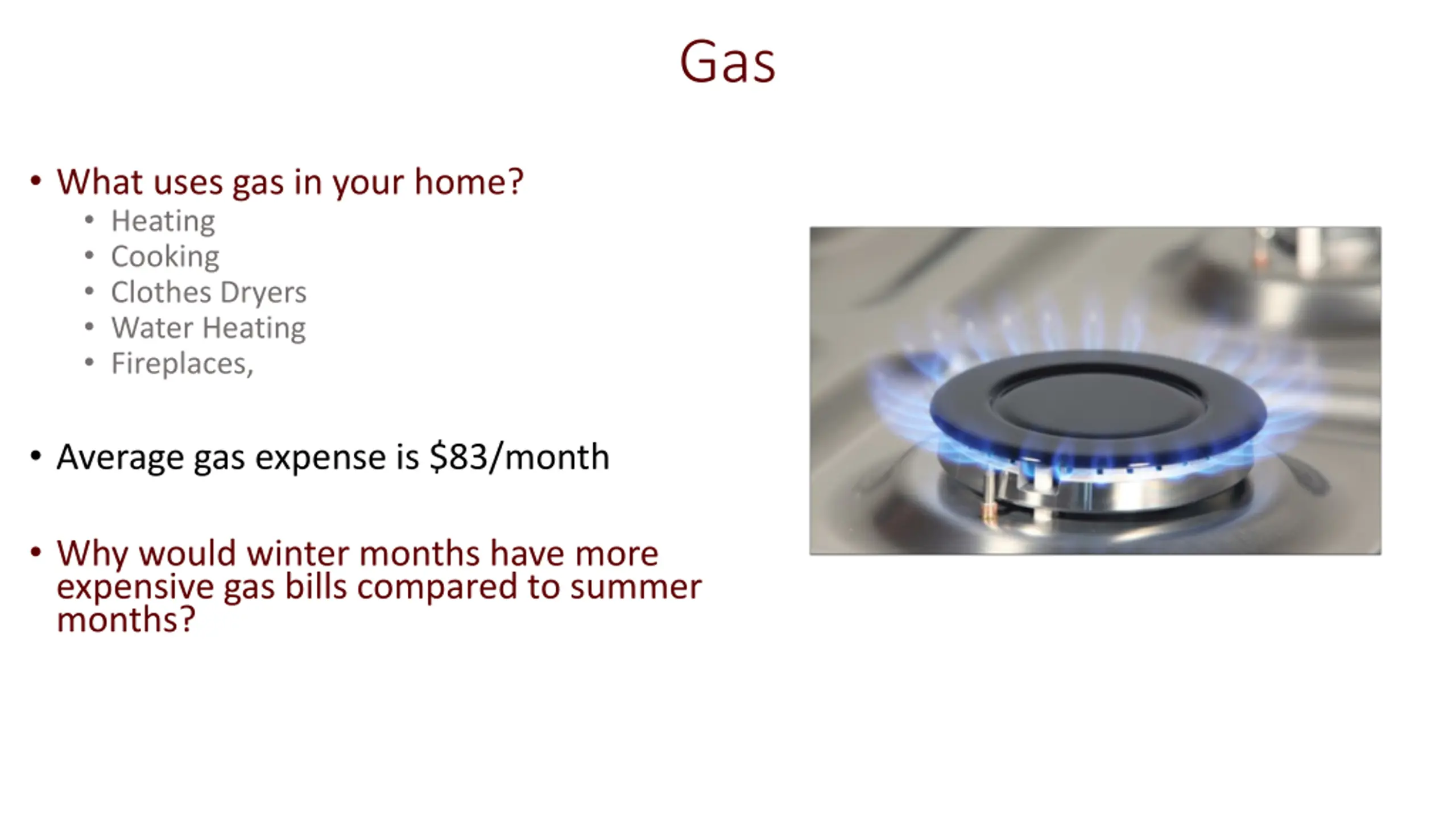 Gas

• What uses gas in your home?
  • Heating
  • Cooking
  • Clothes Dryers
  • Water Heating
  • Fireplaces,

• Average gas expense is \$83/month

• Why would winter months have more expensive gas bills compared to summer months?